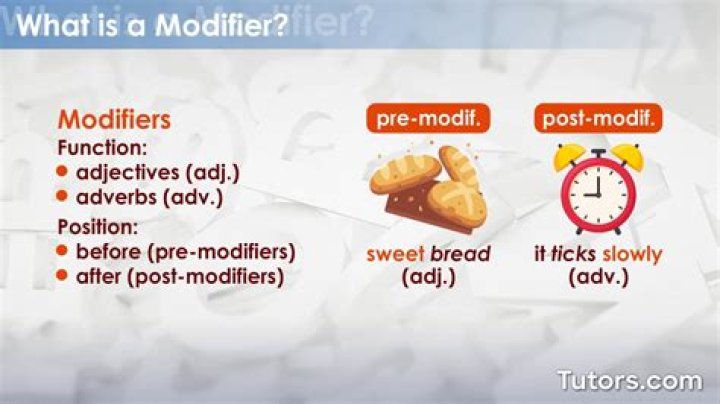 What is a Modifier?

Modifiers
Function:
• adjectives (adj.)
• adverbs (adv.)
Position:
• before (pre-modifiers)
• after (post-modifiers)

pre-modif.

sweet bread
(adj.)

post-modif.

it ticks slowly
(adv.)

Tutors.com